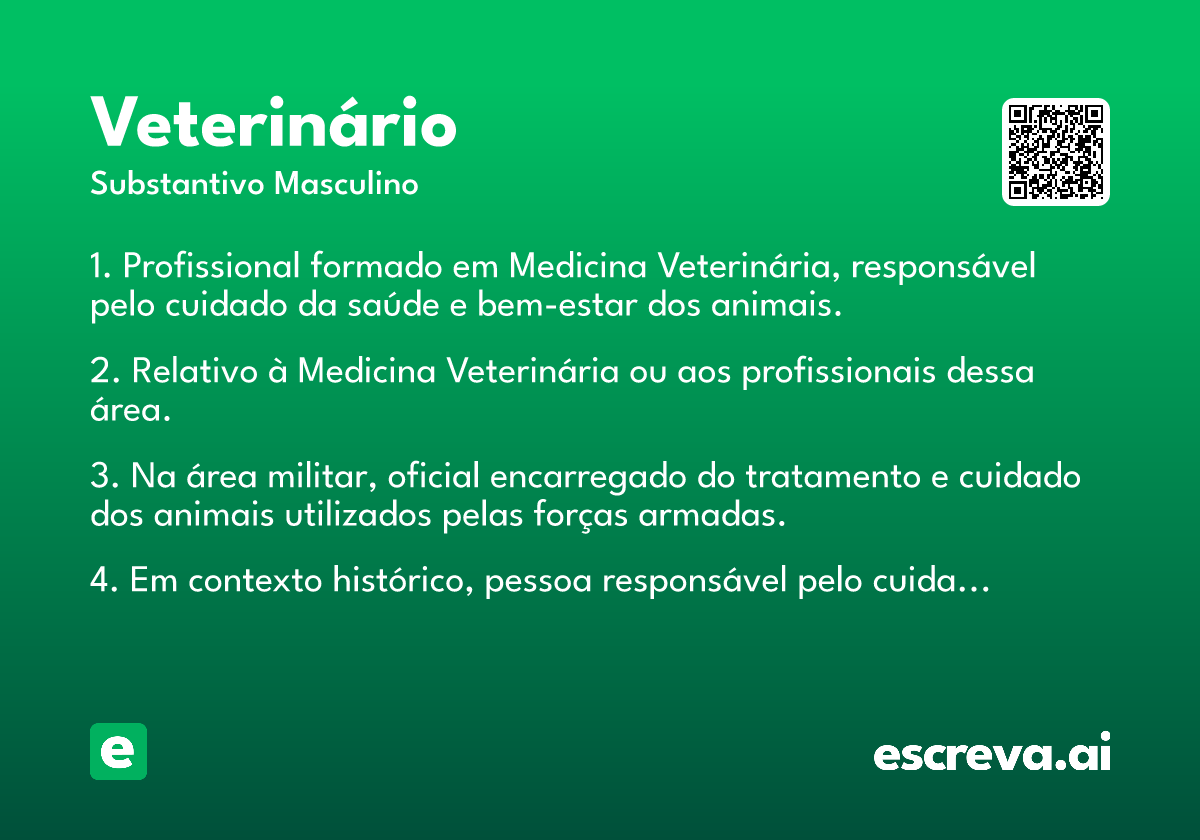 Veterinário

Substantivo Masculino

1. Profissional formado em Medicina Veterinária, responsável pelo cuidado da saúde e bem-estar dos animais.

2. Relativo à Medicina Veterinária ou aos profissionais dessa área.

3. Na área militar, oficial encarregado do tratamento e cuidado dos animais utilizados pelas forças armadas.

4. Em contexto histórico, pessoa responsável pelo cuida…

e

escreva.ai